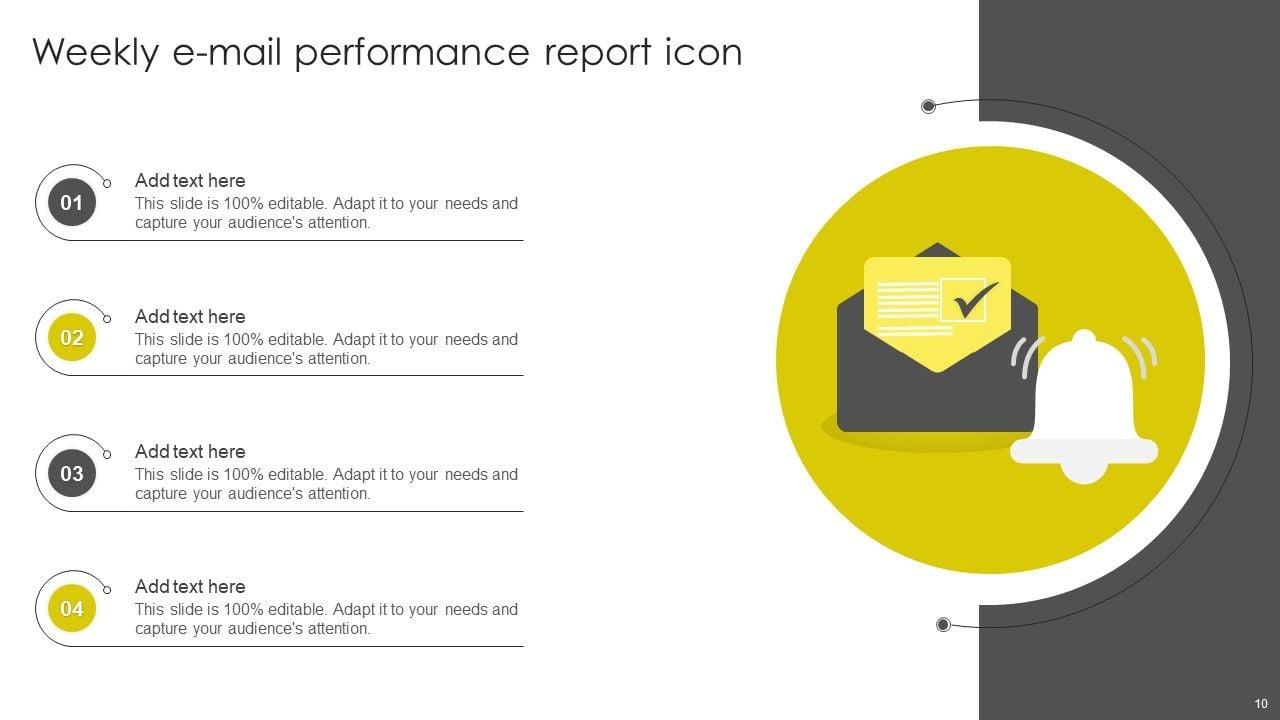 Weekly e-mail performance report icon

01

Add text here

This slide is 100% editable. Adapt it to your needs and capture your audience's attention.

02

Add text here

This slide is 100% editable. Adapt it to your needs and capture your audience's attention.

03

Add text here

This slide is 100% editable. Adapt it to your needs and capture your audience's attention.

04

Add text here

This slide is 100% editable. Adapt it to your needs and capture your audience's attention.

10